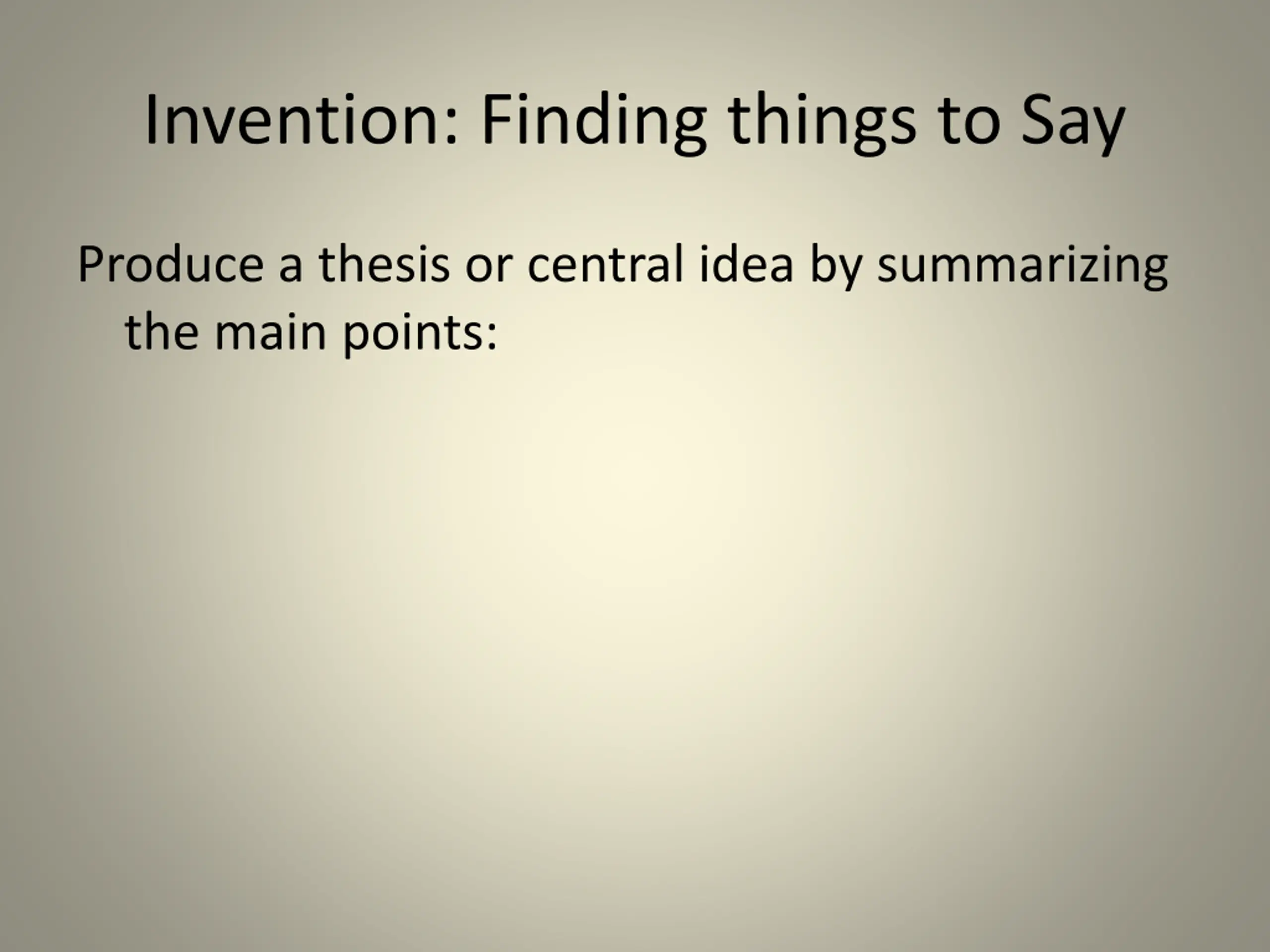 Invention: Finding things to Say

Produce a thesis or central idea by summarizing the main points: